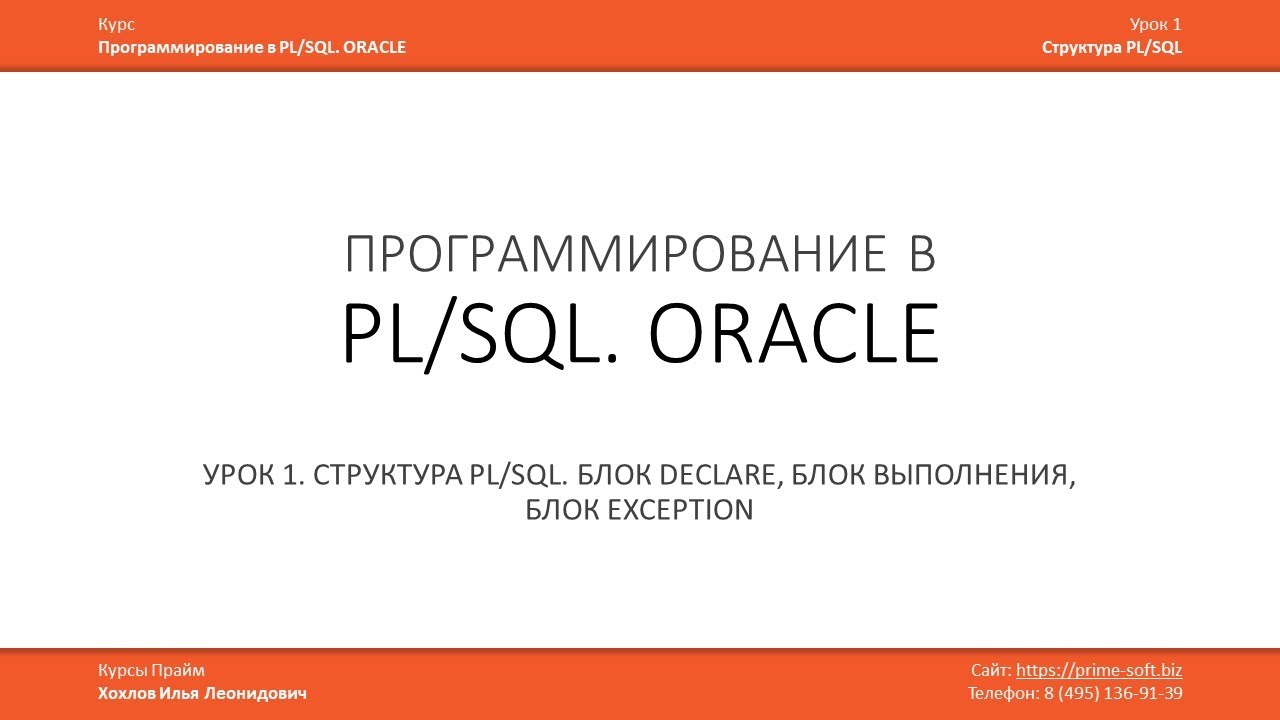 Курс
Программирование в PL/SQL. ORACLE

Урок 1
Структура PL/SQL

ПРОГРАММИРОВАНИЕ В
PL/SQL. ORACLE

УРОК 1. СТРУКТУРА PL/SQL. БЛОК DECLARE, БЛОК ВЫПОЛНЕНИЯ, БЛОК EXCEPTION

Курсы Прайм
Хохлов Илья Леонидович

Сайт: https://prime-soft.biz
Телефон: 8 (495) 136-91-39